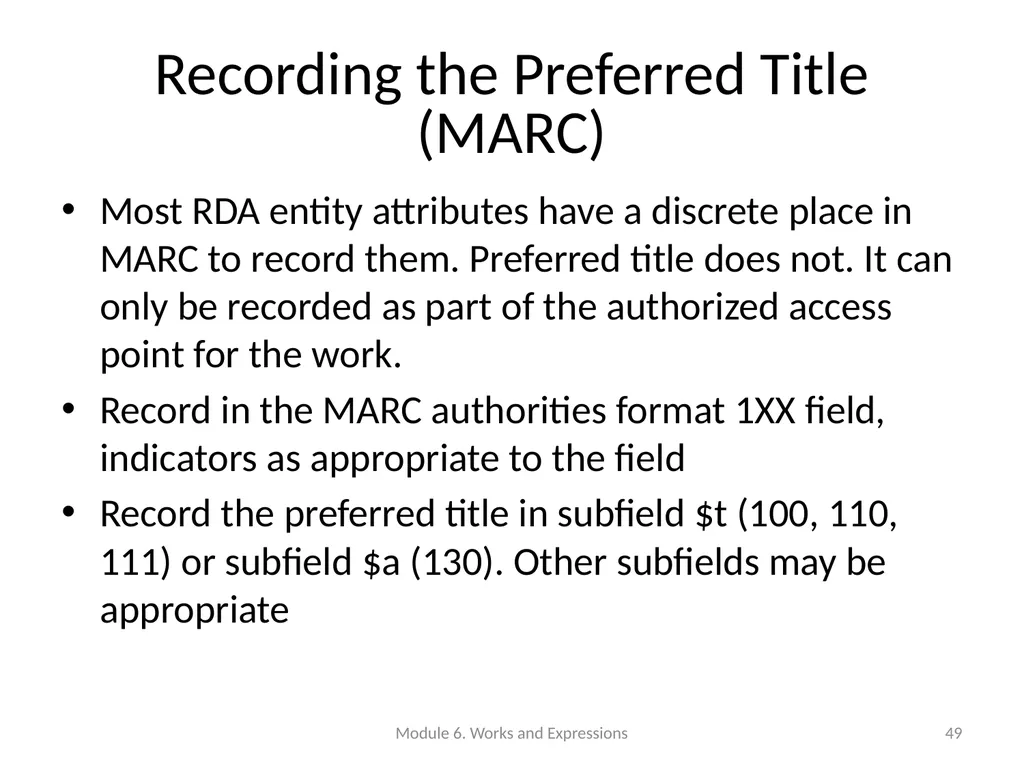 Recording the Preferred Title (MARC)

• Most RDA entity attributes have a discrete place in MARC to record them. Preferred title does not. It can only be recorded as part of the authorized access point for the work.

• Record in the MARC authorities format 1XX field, indicators as appropriate to the field

• Record the preferred title in subfield \$t (100, 110, 111) or subfield \$a (130). Other subfields may be appropriate

Module 6. Works and Expressions

49